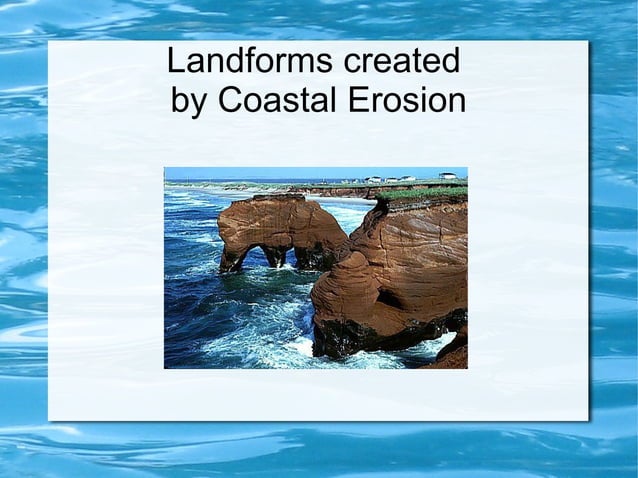 Landforms created by Coastal Erosion